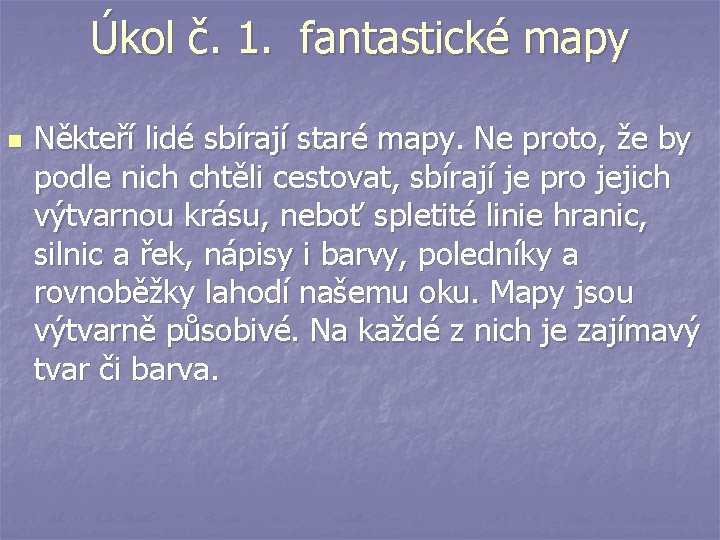 Úkol č. 1. fantastické mapy

Někteří lidé sbírají staré mapy. Ne proto, že by podle nich chtěli cestovat, sbírají je pro jejich výtvarnou krásu, neboť spletité linie hranic, silnic a řek, nápisy i barvy, poledníky a rovnoběžky lahodí našemu oku. Mapy jsou výtvarně působivé. Na každé z nich je zajímavý tvar či barva.